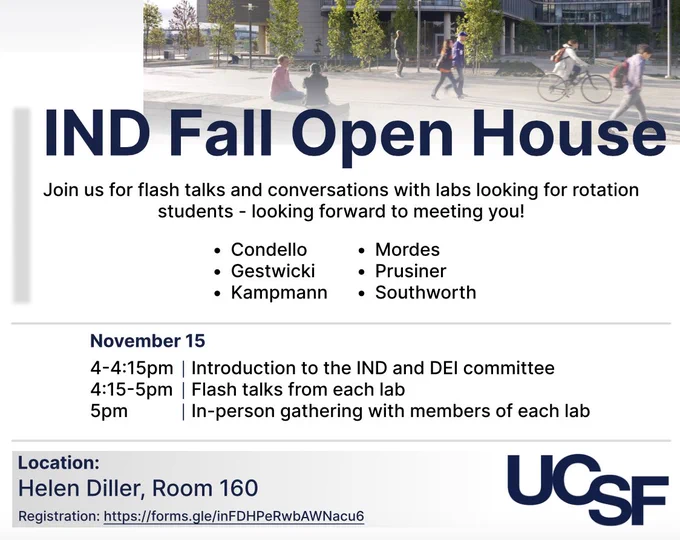 IND Fall Open House

Join us for flash talks and conversations with labs looking for rotation students - looking forward to meeting you!

• Condello
• Gestwicki
• Kampmann
• Mordes
• Prusiner
• Southworth

November 15

4-4:15pm | Introduction to the IND and DEI committee
4:15-5pm | Flash talks from each lab
5pm | In-person gathering with members of each lab

Location:
Helen Diller, Room 160
Registration: https://forms.gle/inFDHPeRwbAWNacu6

UCSF